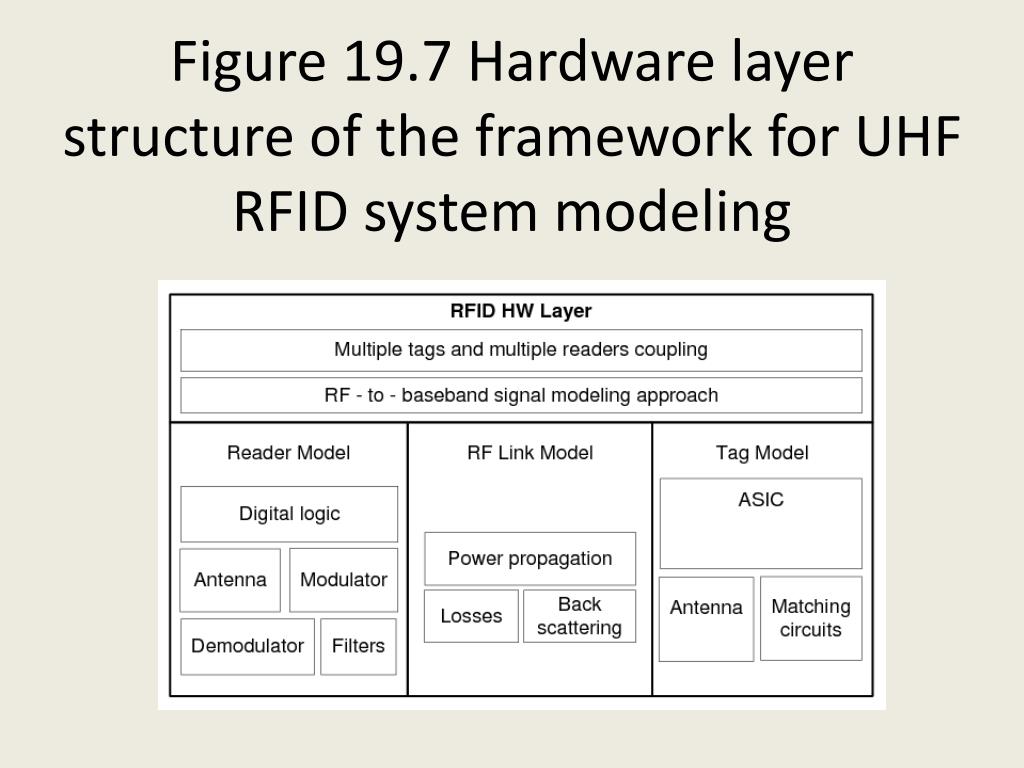 Figure 19.7 Hardware layer structure of the framework for UHF RFID system modeling

RFID HW Layer

Multiple tags and multiple readers coupling

RF - to - baseband signal modeling approach

Reader Model

Digital logic

Antenna

Modulator

Demodulator

Filters

RF Link Model

Power propagation

Losses

Back scattering

Tag Model

ASIC

Antenna

Matching circuits